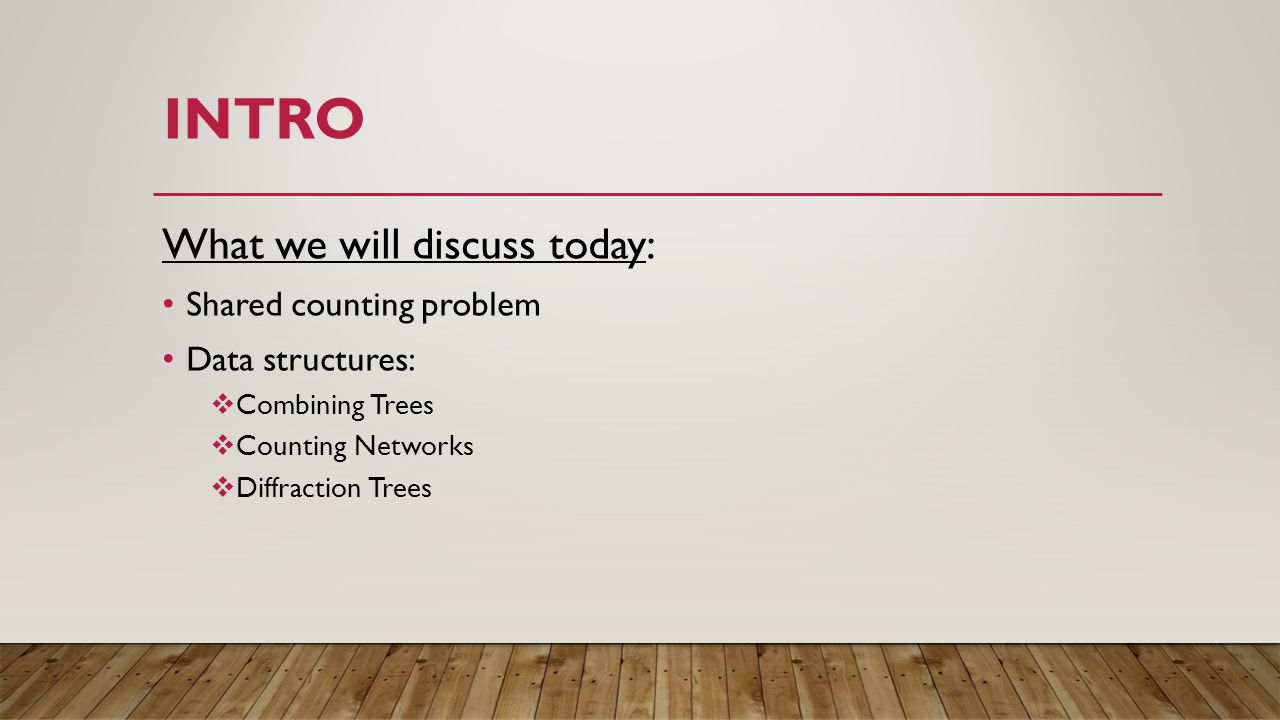 INTRO

What we will discuss today:

• Shared counting problem
• Data structures:
  ❖ Combining Trees
  ❖ Counting Networks
  ❖ Diffraction Trees